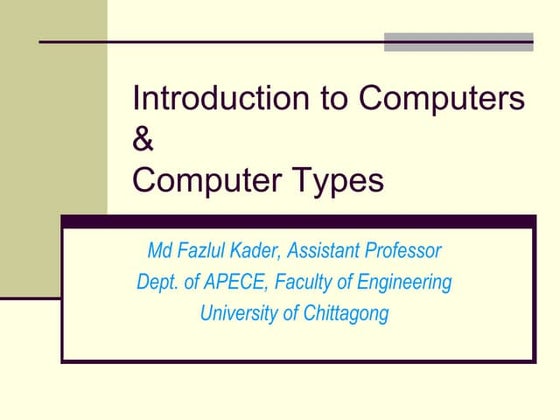 Introduction to Computers
&
Computer Types

Md Fazlul Kader, Assistant Professor
Dept. of APECE, Faculty of Engineering
University of Chittagong